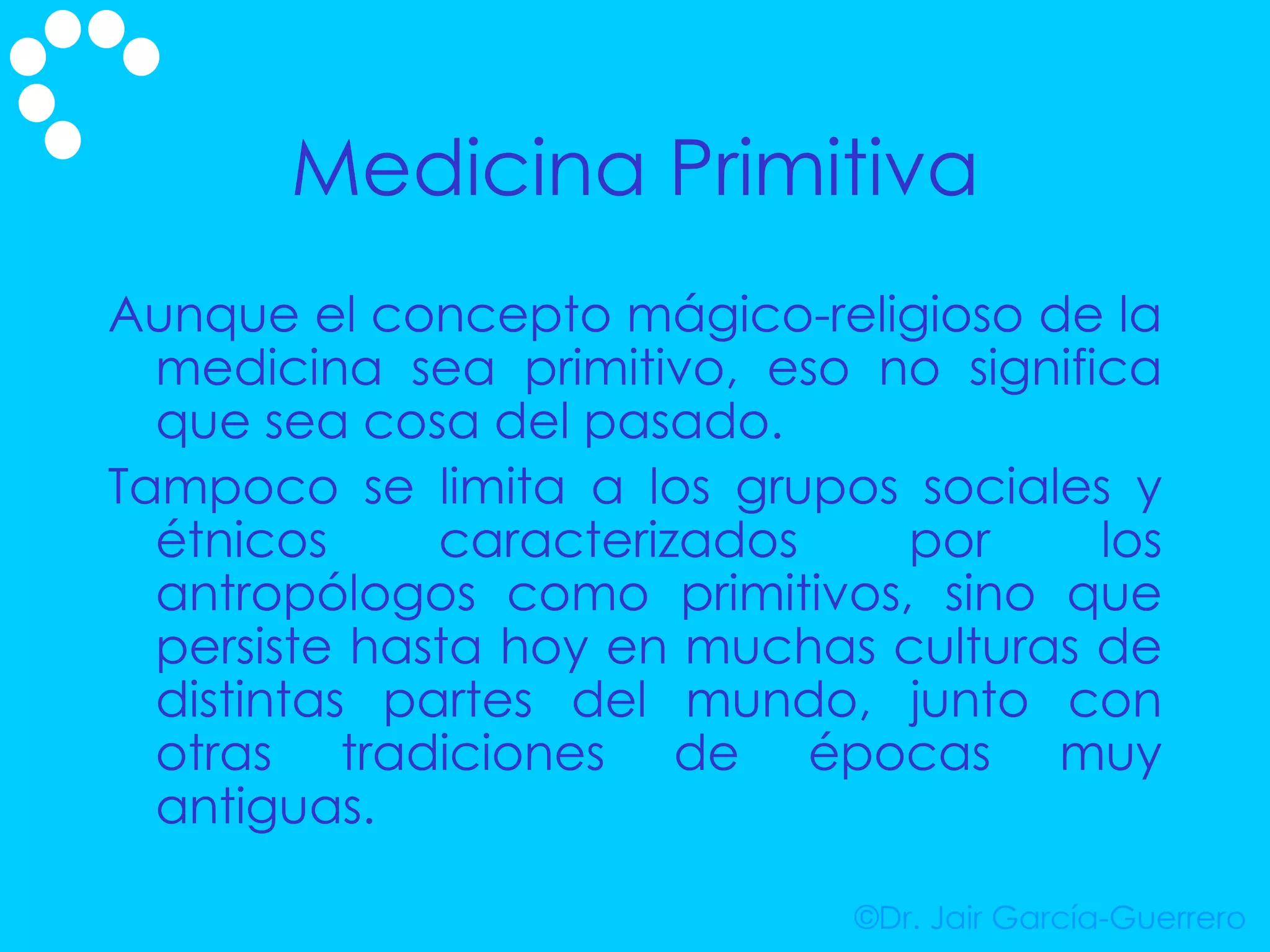 Medicina Primitiva

Aunque el concepto mágico-religioso de la medicina sea primitivo, eso no significa que sea cosa del pasado.

Tampoco se limita a los grupos sociales y étnicos caracterizados por los antropólogos como primitivos, sino que persiste hasta hoy en muchas culturas de distintas partes del mundo, junto con otras tradiciones de épocas muy antiguas.

©Dr. Jair García-Guerrero